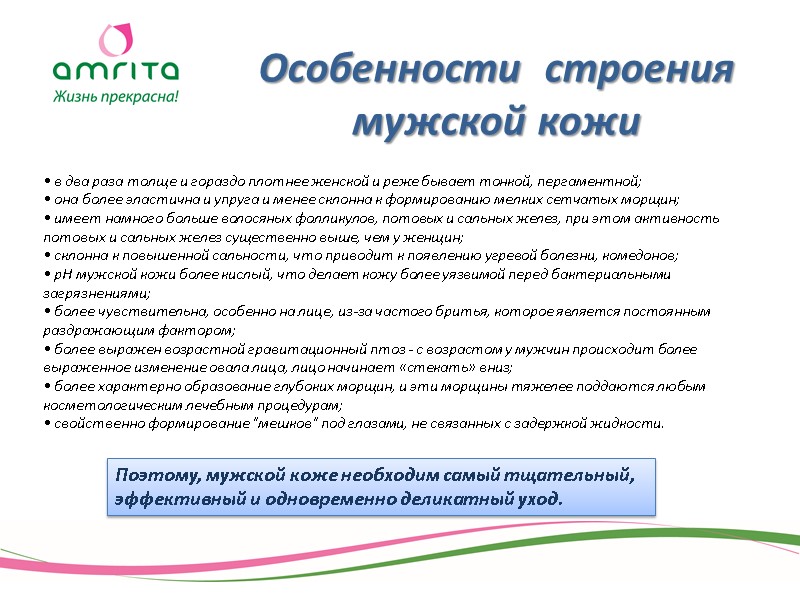 amrita
Жизнь прекрасна!

Особенности строения мужской кожи

• в два раза толще и гораздо плотнее женской и реже бывает тонкой, пергаментной;
• она более эластична и упруга и менее склонна к формированию мелких сетчатых морщин;
• имеет намного больше волосяных фолликулов, потовых и сальных желез, при этом активность потовых и сальных желез существенно выше, чем у женщин;
• склонна к повышенной сальности, что приводит к появлению угревой болезни, комедонов;
• pH мужской кожи более кислый, что делает кожу более уязвимой перед бактериальными загрязнениями;
• более чувствительна, особенно на лице, из-за частого бритья, которое является постоянным раздражающим фактором;
• более выражен возрастной гравитационный птоз - с возрастом у мужчин происходит более выраженное изменение овала лица, лицо начинает «стекать» вниз;
• более характерно образование глубоких морщин, и эти морщины тяжелее поддаются любым косметологическим лечебным процедурам;
• свойственно формирование "мешков" под глазами, не связанных с задержкой жидкости.

Поэтому, мужской коже необходим самый тщательный, эффективный и одновременно деликатный уход.